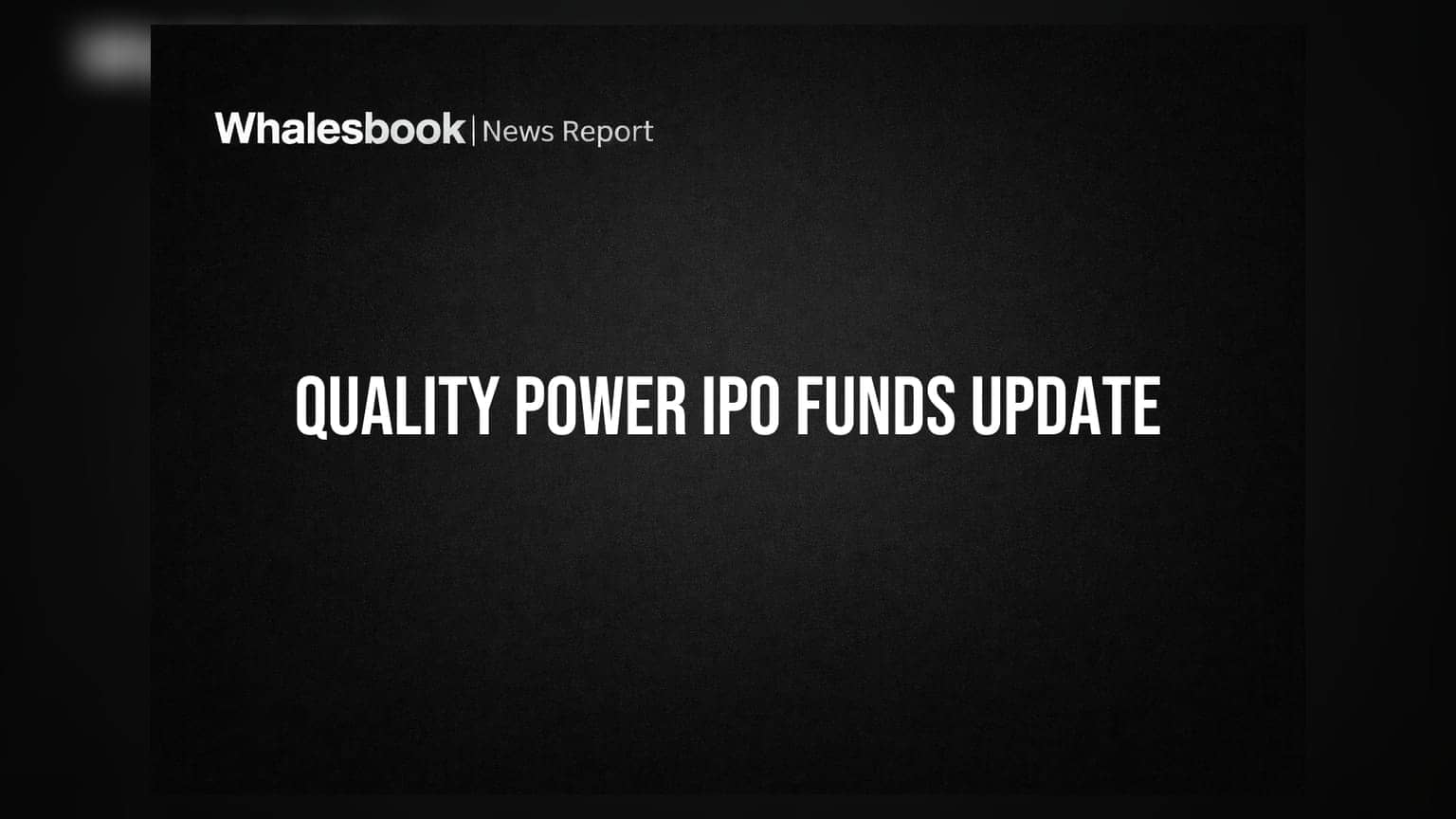 Whalesbook | News Report

QUALITY POWER IPO FUNDS UPDATE